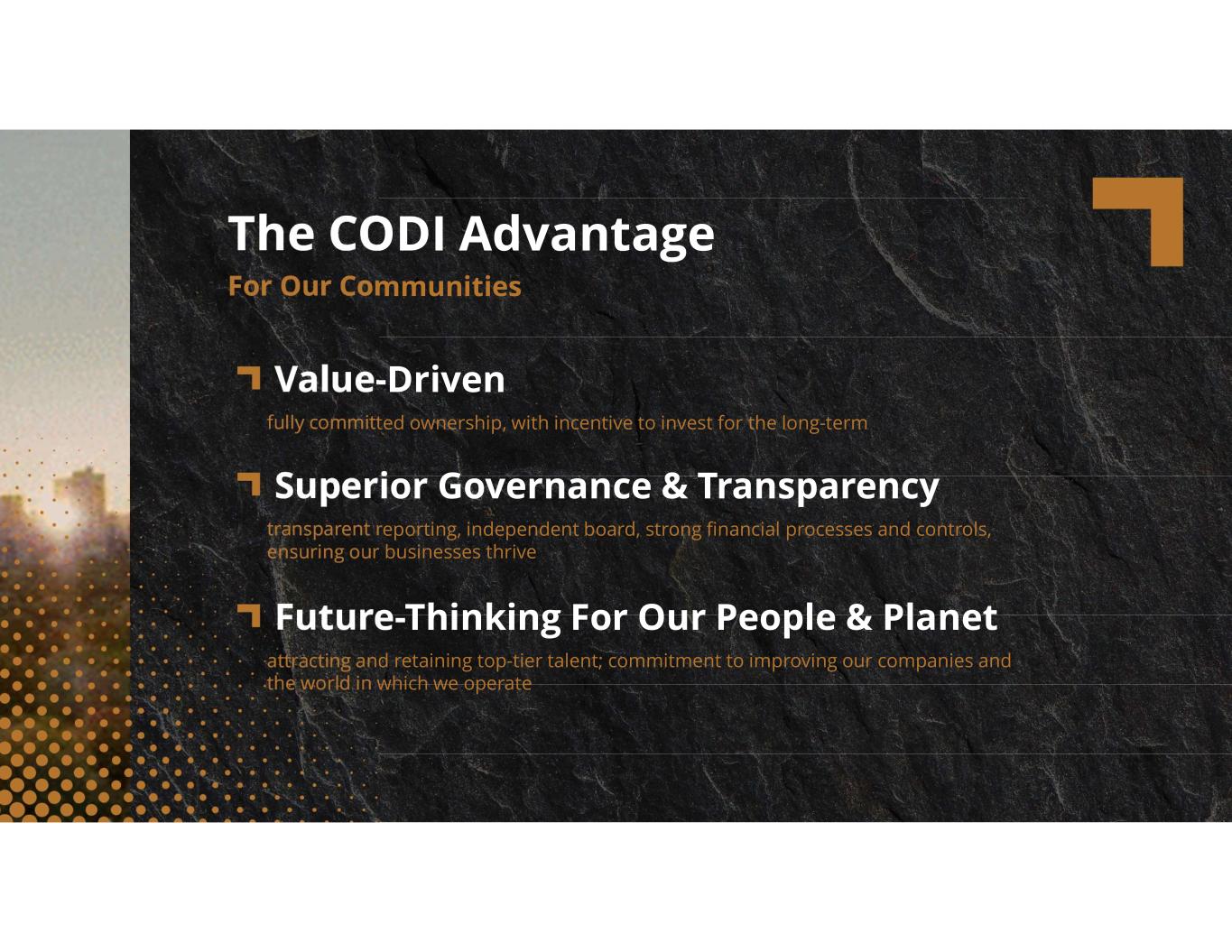 The CODI Advantage
For Our Communities

Value-Driven
fully committed ownership, with incentive to invest for the long-term

Superior Governance & Transparency
transparent reporting, independent board, strong financial processes and controls, ensuring our businesses thrive

Future-Thinking For Our People & Planet
attracting and retaining top-tier talent; commitment to improving our companies and the world in which we operate